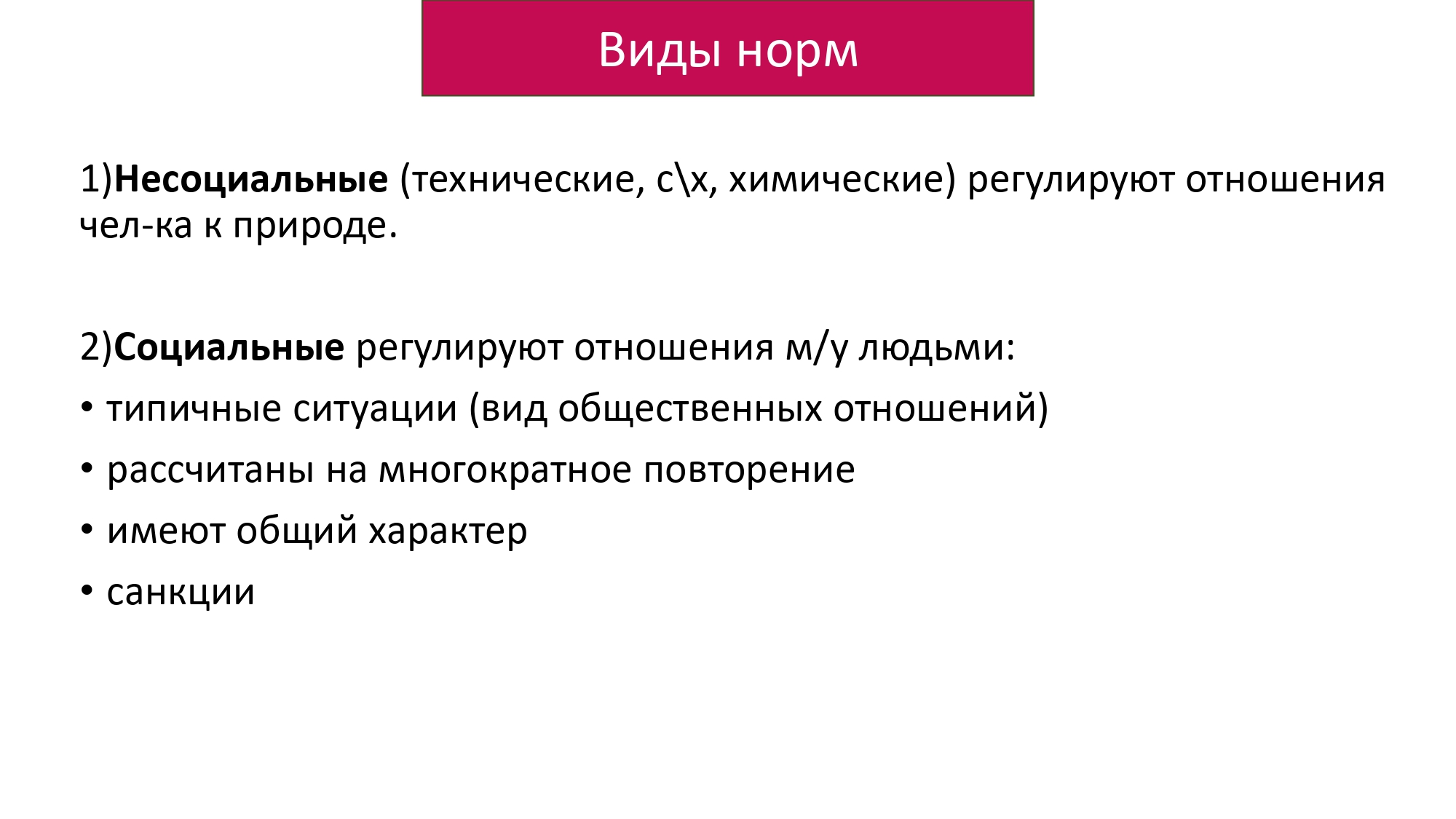 Виды норм

1)Несоциальные (технические, с\х, химические) регулируют отношения чел-ка к природе.

2)Социальные регулируют отношения м/у людьми:

• типичные ситуации (вид общественных отношений)
• рассчитаны на многократное повторение
• имеют общий характер
• санкции